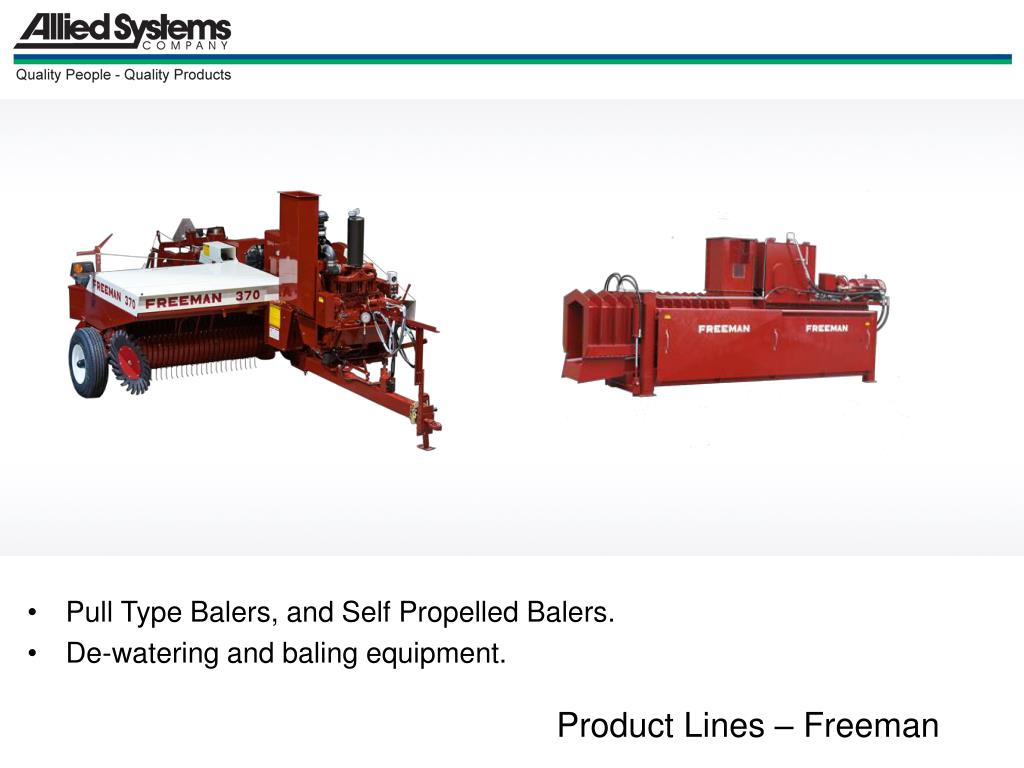 Allied Systems COMPANY

Quality People - Quality Products

FREEMAN 370

FREEMAN 370

FREEMAN

FREEMAN

• Pull Type Balers, and Self Propelled Balers.
• De-watering and baling equipment.

Product Lines – Freeman